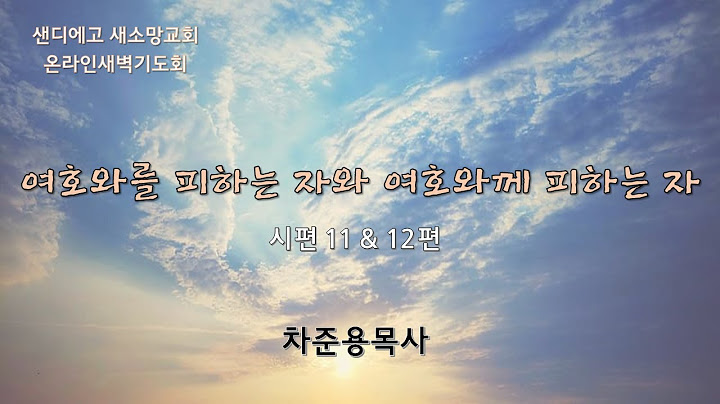 샌디에고 새소망교회
온라인새벽기도회

여호와를 피하는 자와 여호와께 피하는 자

시편 11 & 12편

차준용목사